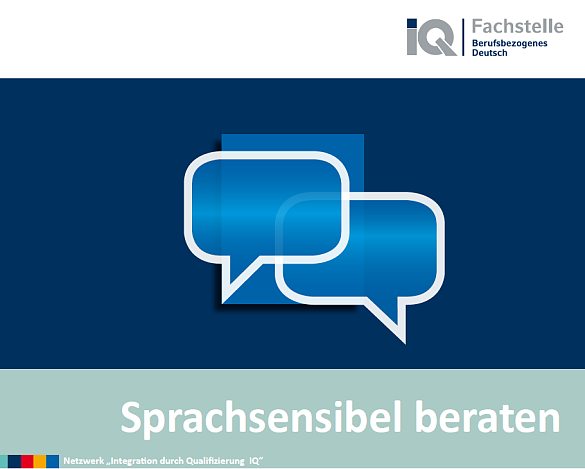 IQ Fachstelle Berufsbezogenes Deutsch

Sprachsensibel beraten

Netzwerk „Integration durch Qualifizierung IQ“